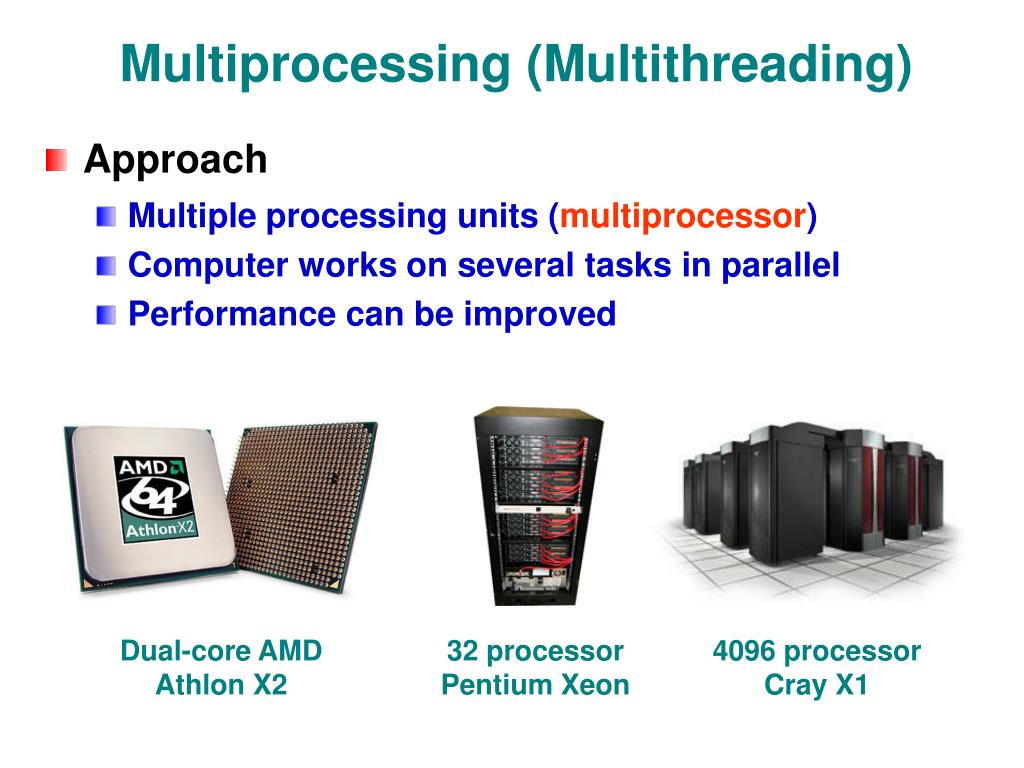 Multiprocessing (Multithreading)

Approach

Multiple processing units (multiprocessor)

Computer works on several tasks in parallel

Performance can be improved

AMD 64 Athlon X2

Dual-core AMD Athlon X2

32 processor Pentium Xeon

4096 processor Cray X1